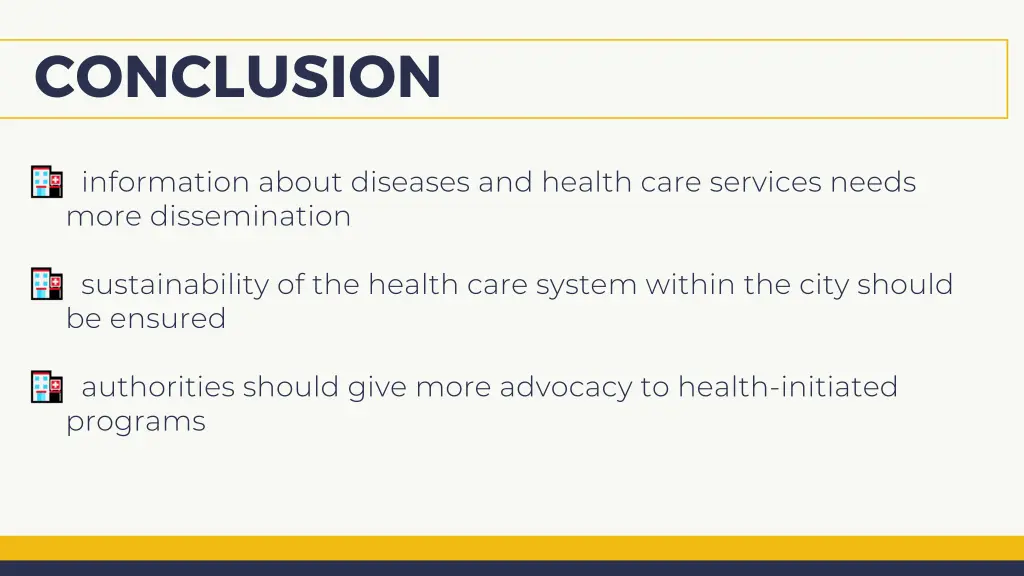 CONCLUSION

information about diseases and health care services needs more dissemination

sustainability of the health care system within the city should be ensured

authorities should give more advocacy to health-initiated programs